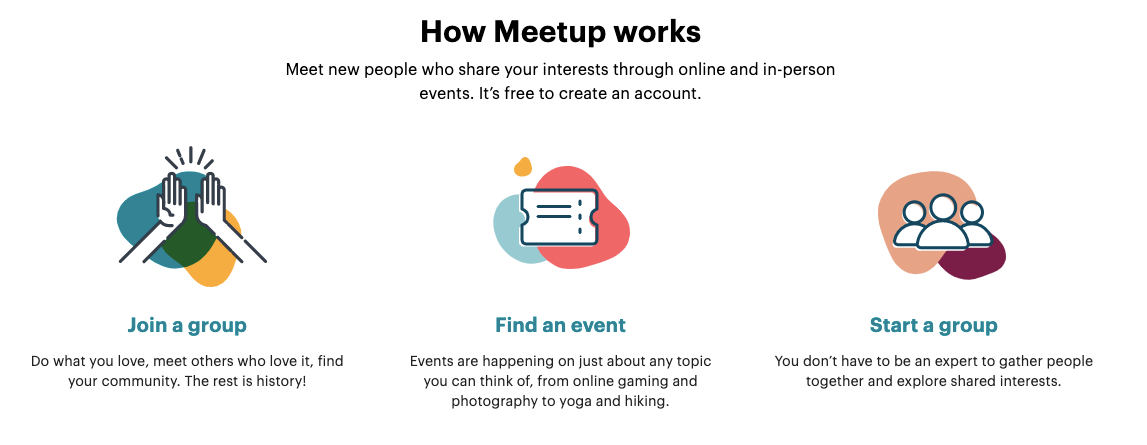 How Meetup works

Meet new people who share your interests through online and in-person events. It's free to create an account.

Join a group

Do what you love, meet others who love it, find your community. The rest is history!

Find an event

Events are happening on just about any topic you can think of, from online gaming and photography to yoga and hiking.

Start a group

You don't have to be an expert to gather people together and explore shared interests.